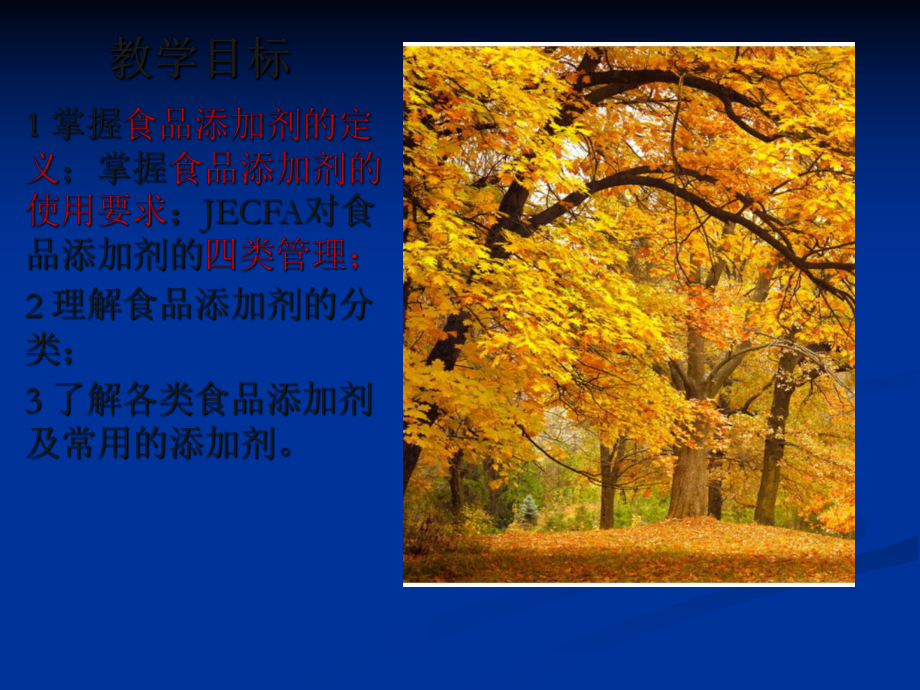 教学目标

1 掌握食品添加剂的定义；掌握食品添加剂的使用要求；JECFA对食品添加剂的四类管理；

2 理解食品添加剂的分类；

3 了解各类食品添加剂及常用的添加剂。